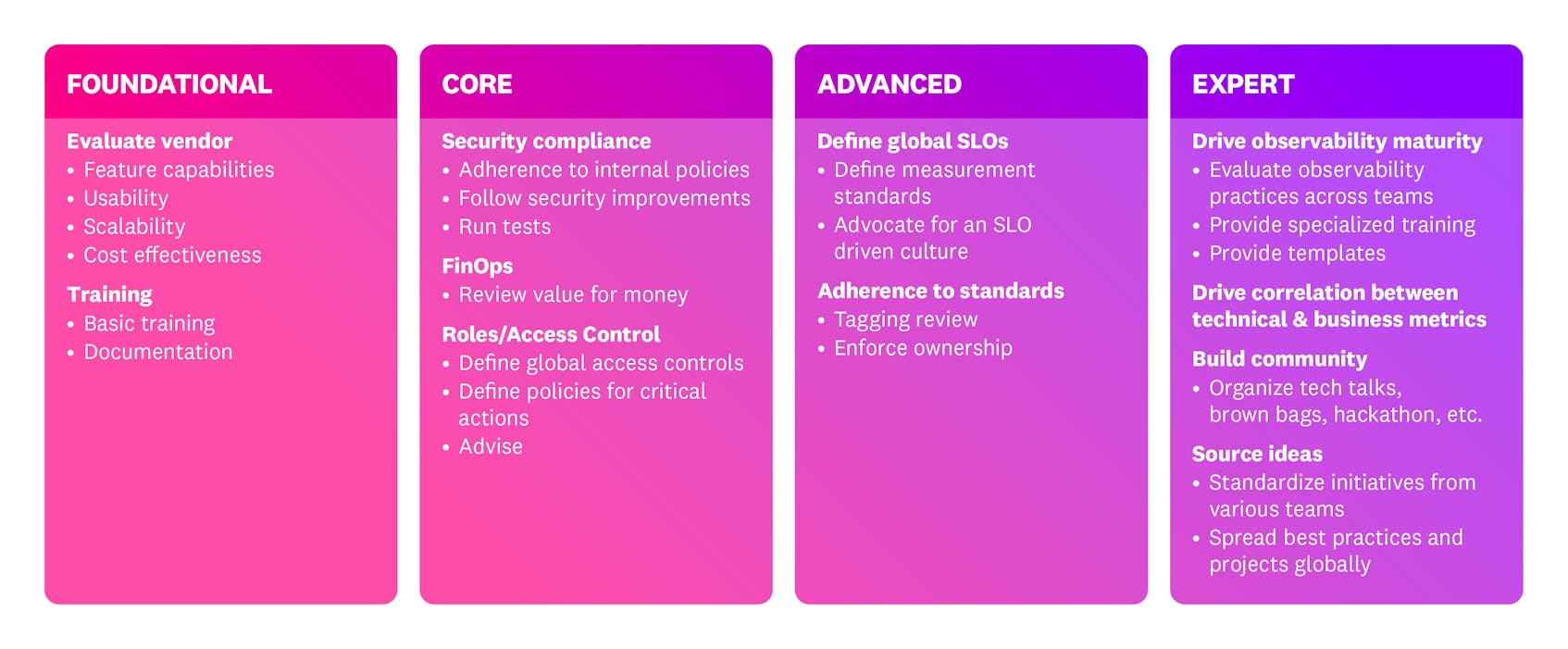 FOUNDATIONAL

Evaluate vendor
• Feature capabilities
• Usability
• Scalability
• Cost effectiveness

Training
• Basic training
• Documentation

CORE

Security compliance
• Adherence to internal policies
• Follow security improvements
• Run tests

FinOps
• Review value for money

Roles/Access Control
• Define global access controls
• Define policies for critical actions
• Advise

ADVANCED

Define global SLOs
• Define measurement standards
• Advocate for an SLO driven culture

Adherence to standards
• Tagging review
• Enforce ownership

EXPERT

Drive observability maturity
• Evaluate observability practices across teams
• Provide specialized training
• Provide templates

Drive correlation between technical & business metrics

Build community
• Organize tech talks, brown bags, hackathon, etc.

Source ideas
• Standardize initiatives from various teams
• Spread best practices and projects globally